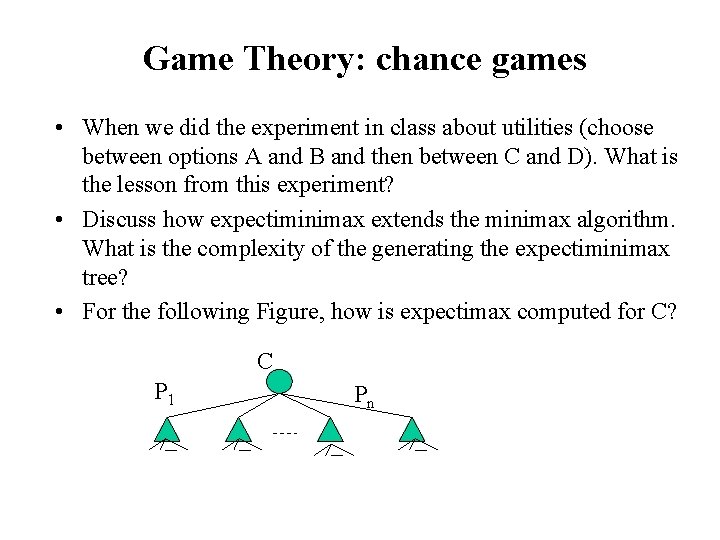 Game Theory: chance games

• When we did the experiment in class about utilities (choose between options A and B and then between C and D). What is the lesson from this experiment?

• Discuss how expectiminimax extends the minimax algorithm. What is the complexity of the generating the expectiminimax tree?

• For the following Figure, how is expectimax computed for C?

C

$P_1$

$P_n$

----